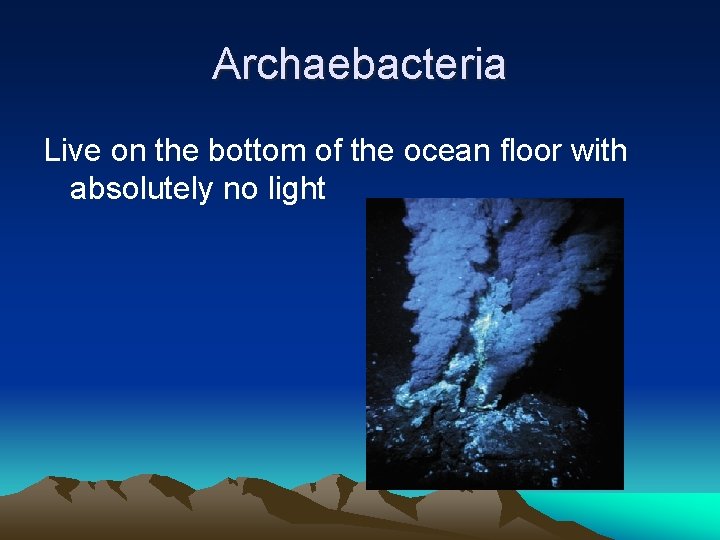 Archaebacteria

Live on the bottom of the ocean floor with absolutely no light